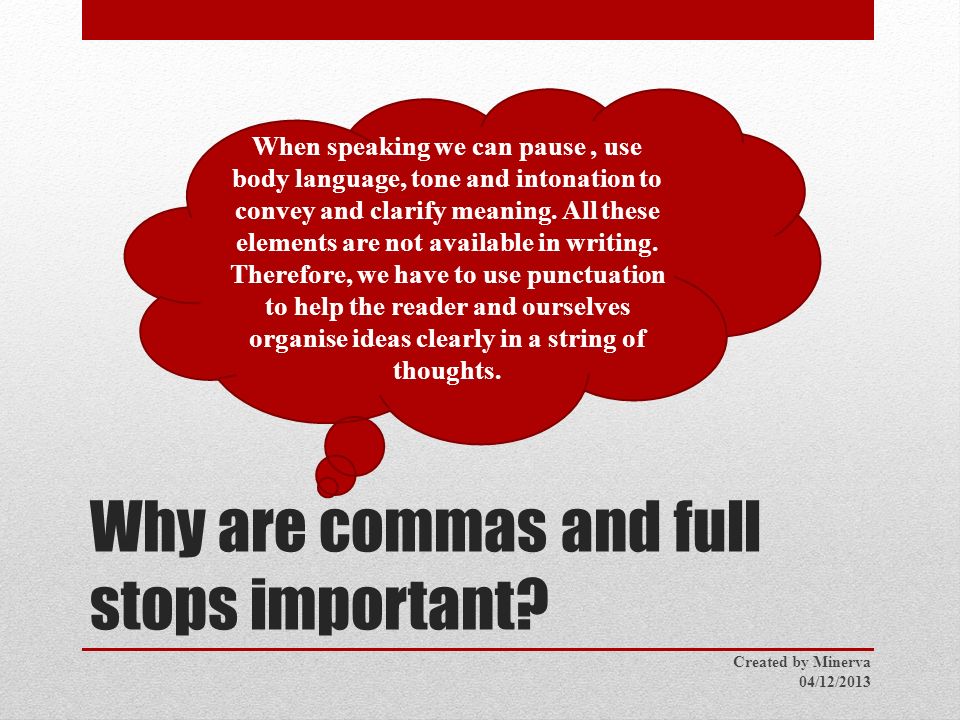 When speaking we can pause , use body language, tone and intonation to convey and clarify meaning. All these elements are not available in writing. Therefore, we have to use punctuation to help the reader and ourselves organise ideas clearly in a string of thoughts.

Why are commas and full stops important?

Created by Minerva
04/12/2013